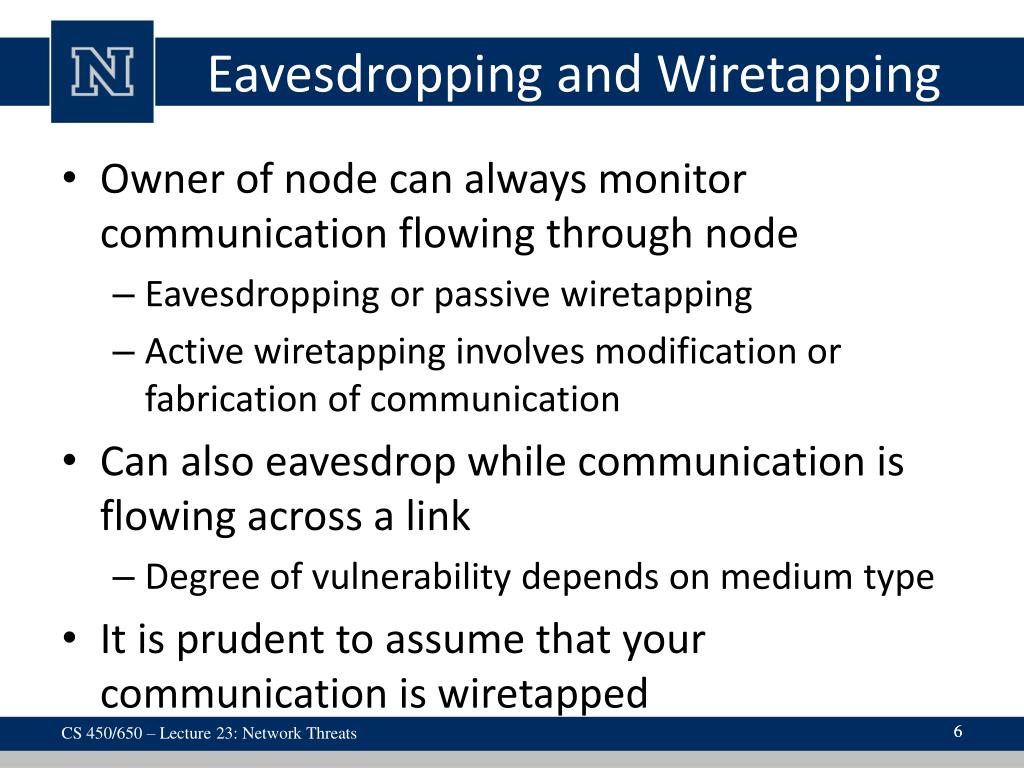 N

Eavesdropping and Wiretapping

• Owner of node can always monitor communication flowing through node
– Eavesdropping or passive wiretapping
– Active wiretapping involves modification or fabrication of communication
• Can also eavesdrop while communication is flowing across a link
– Degree of vulnerability depends on medium type
• It is prudent to assume that your communication is wiretapped

CS 450/650 – Lecture 23: Network Threats

6